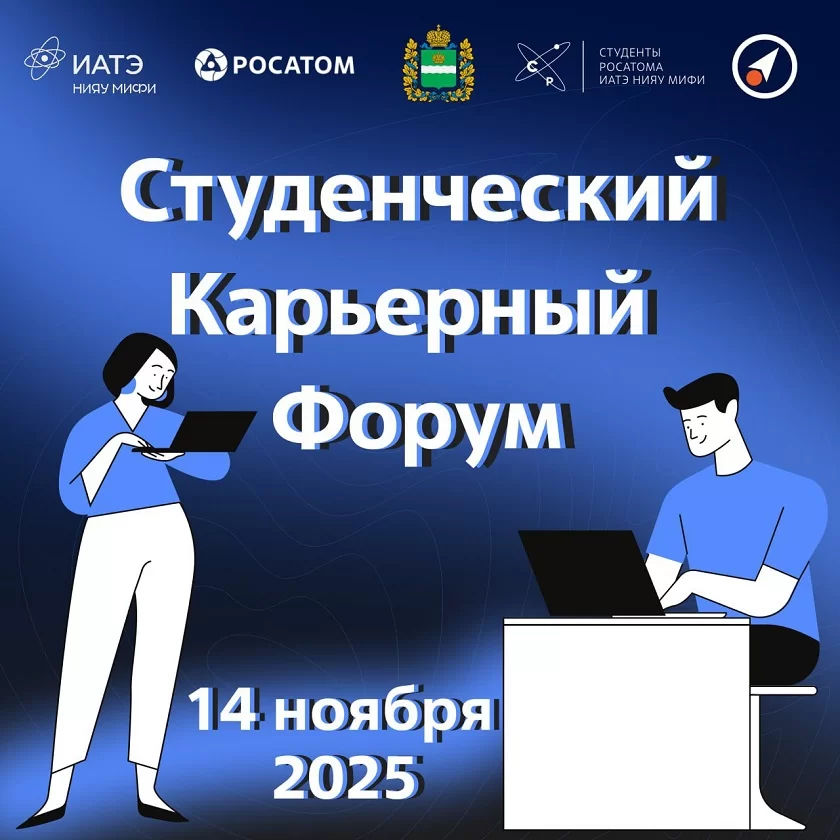 ИАТЭ
НИЯУ МИФИ

РОСАТОМ

С Р
СТУДЕНТЫ
РОСАТОМА
ИАТЭ НИЯУ МИФИ

Студенческий
Карьерный
Форум

14 ноября
2025